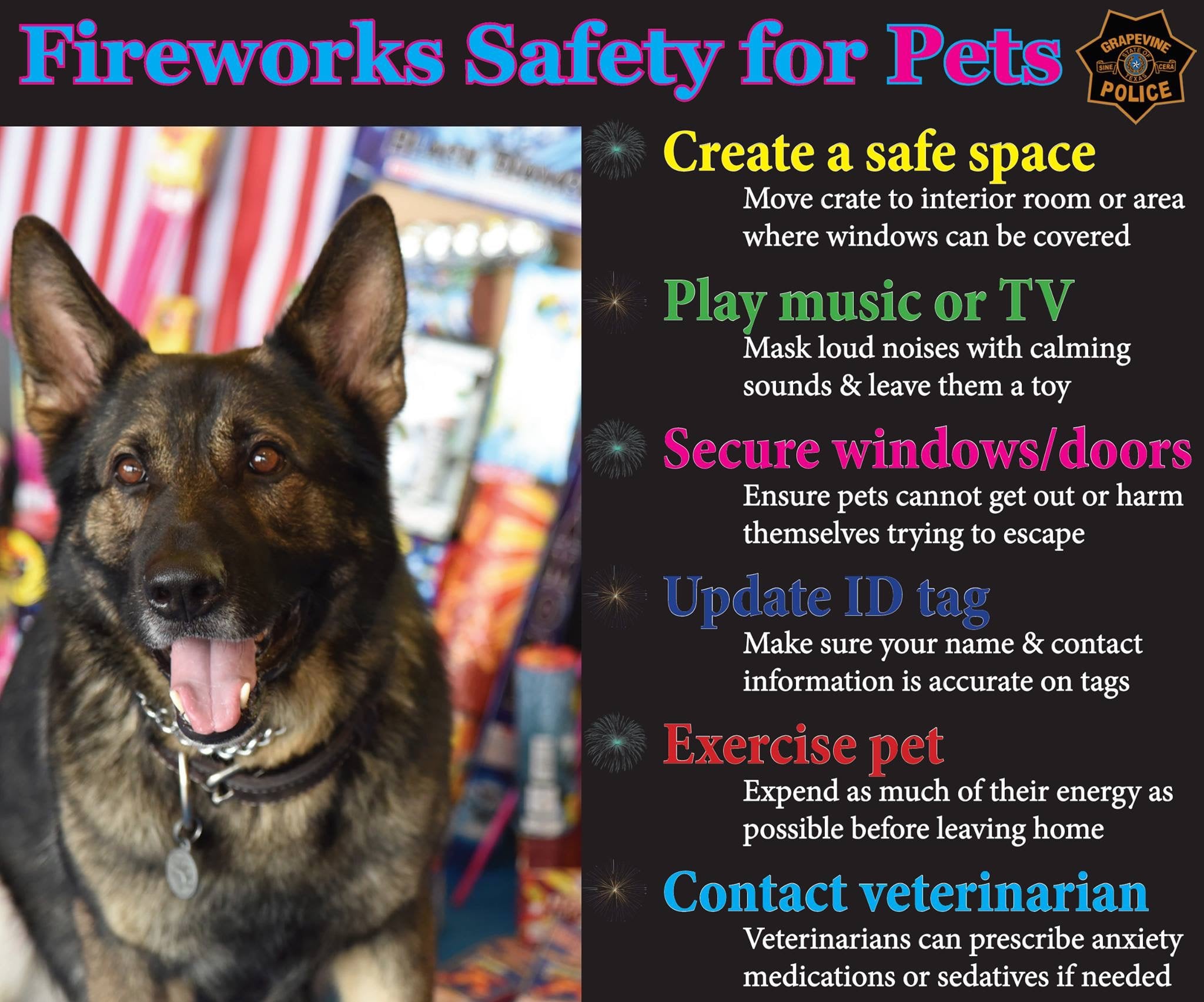 Fireworks Safety for Pets

GRAPEVINE
STATE OF TEXAS
SINE CERA
POLICE

Create a safe space
Move crate to interior room or area where windows can be covered

Play music or TV
Mask loud noises with calming sounds & leave them a toy

Secure windows/doors
Ensure pets cannot get out or harm themselves trying to escape

Update ID tag
Make sure your name & contact information is accurate on tags

Exercise pet
Expend as much of their energy as possible before leaving home

Contact veterinarian
Veterinarians can prescribe anxiety medications or sedatives if needed